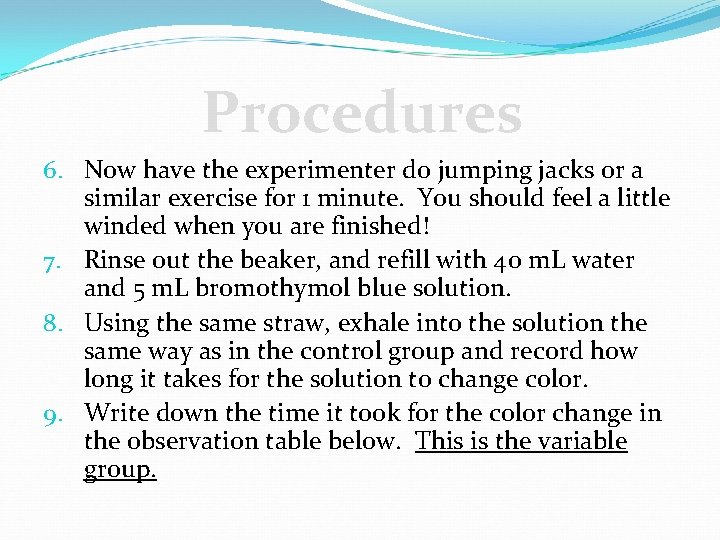 Procedures

6. Now have the experimenter do jumping jacks or a similar exercise for 1 minute. You should feel a little winded when you are finished!

7. Rinse out the beaker, and refill with 40 mL water and 5 mL bromothymol blue solution.

8. Using the same straw, exhale into the solution the same way as in the control group and record how long it takes for the solution to change color.

9. Write down the time it took for the color change in the observation table below. This is the variable group.